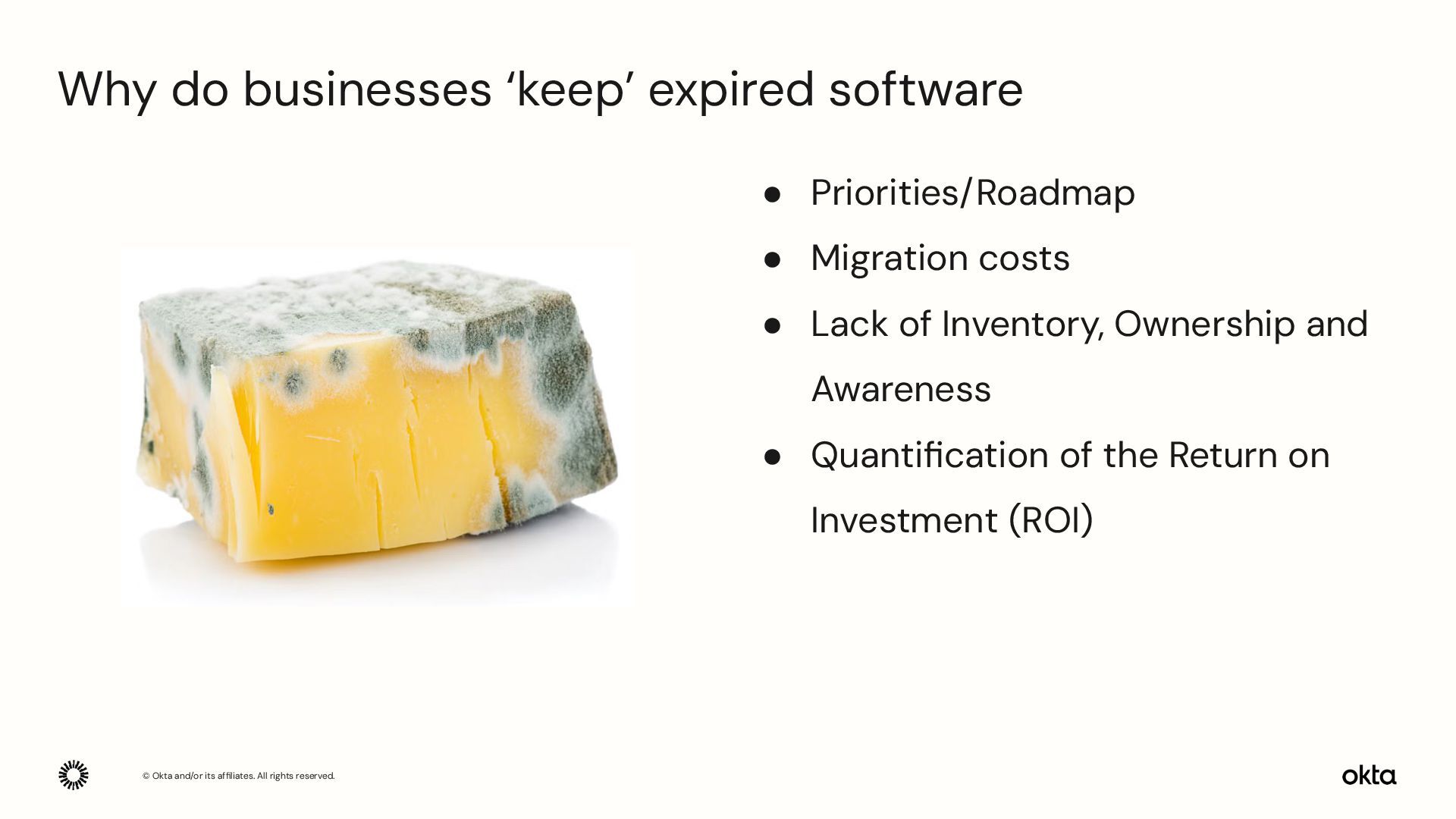 Why do businesses ‘keep’ expired software

● Priorities/Roadmap
● Migration costs
● Lack of Inventory, Ownership and Awareness
● Quantification of the Return on Investment (ROI)

© Okta and/or its affiliates. All rights reserved.

okta